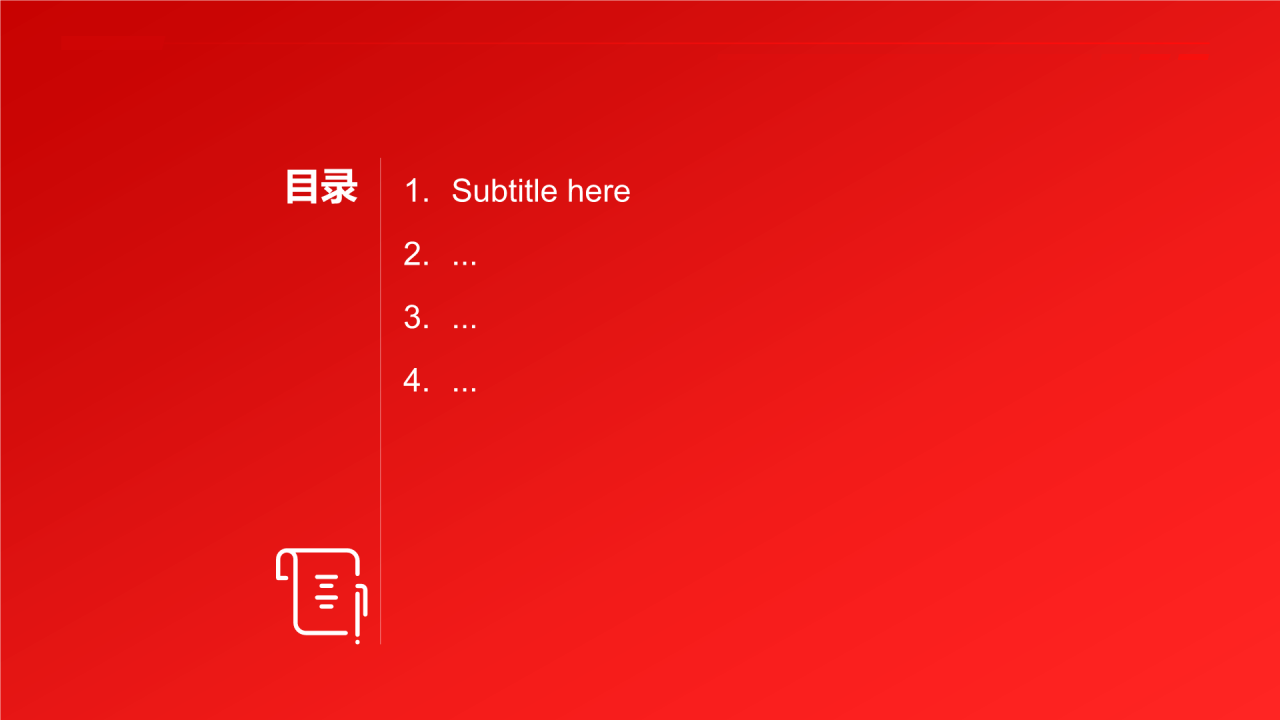 目录

1. Subtitle here
2. ...
3. ...
4. ...